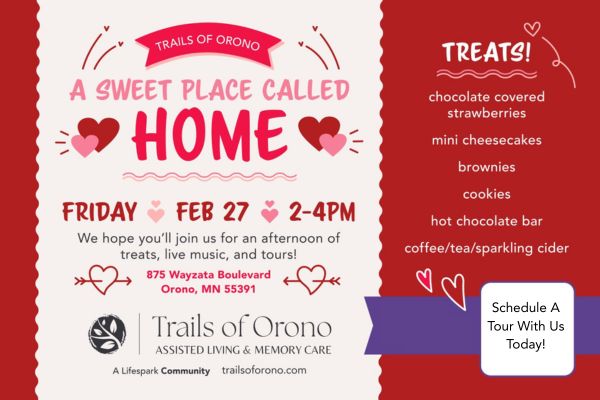 TRAILS OF ORONO

A SWEET PLACE CALLED HOME

FRIDAY FEB 27 2-4PM

We hope you'll join us for an afternoon of treats, live music, and tours!

875 Wayzata Boulevard
Orono, MN 55391

Trails of Orono
ASSISTED LIVING & MEMORY CARE

A Lifespark Community trailsoforono.com

TREATS!

chocolate covered strawberries

mini cheesecakes

brownies

cookies

hot chocolate bar

coffee/tea/sparkling cider

Schedule A Tour With Us Today!